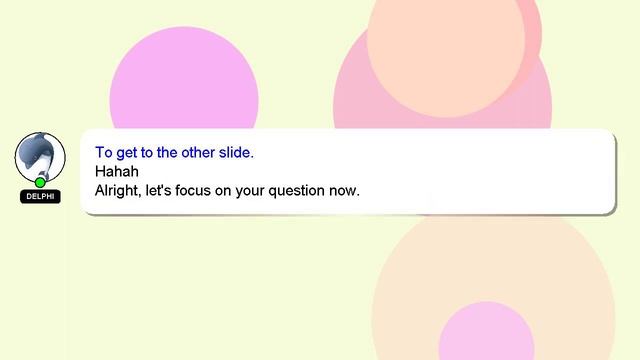 DELPHI

To get to the other slide.
Hahah
Alright, let's focus on your question now.